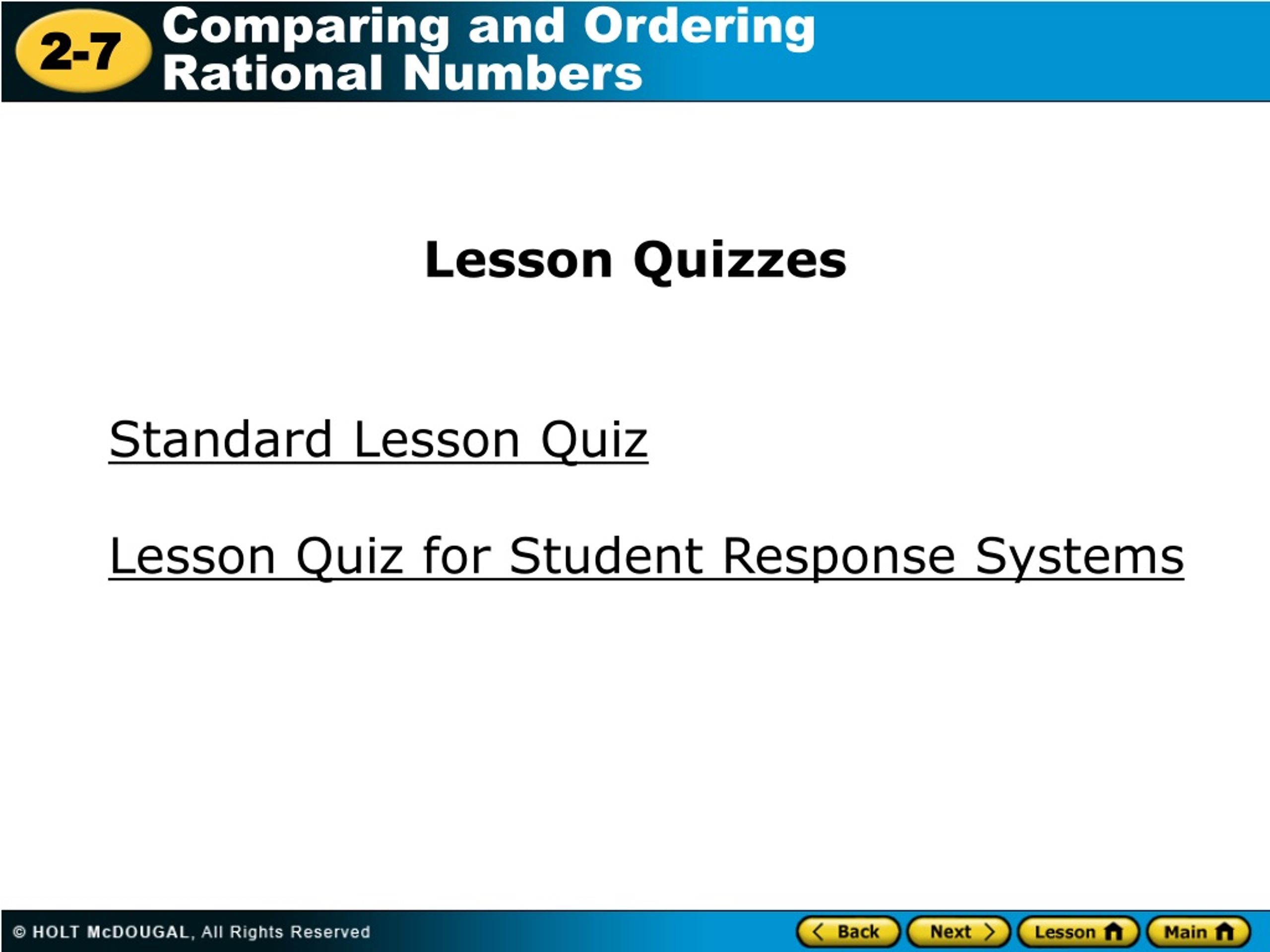 2-7 Comparing and Ordering Rational Numbers

Lesson Quizzes

Standard Lesson Quiz

Lesson Quiz for Student Response Systems

© HOLT McDOUGAL, All Rights Reserved

Back Next Lesson Main